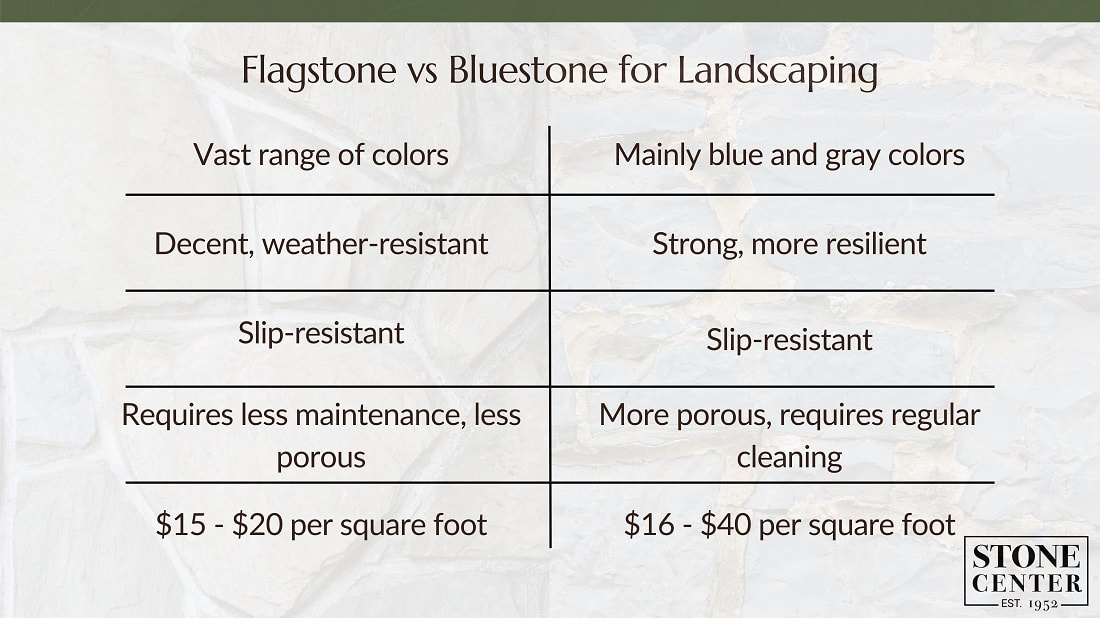 Flagstone vs Bluestone for Landscaping

| | |
|---|---|
| Vast range of colors | Mainly blue and gray colors |
| Decent, weather-resistant | Strong, more resilient |
| Slip-resistant | Slip-resistant |
| Requires less maintenance, less porous | More porous, requires regular cleaning |
| \$15 - \$20 per square foot | \$16 - \$40 per square foot |

STONE CENTER
EST. 1952